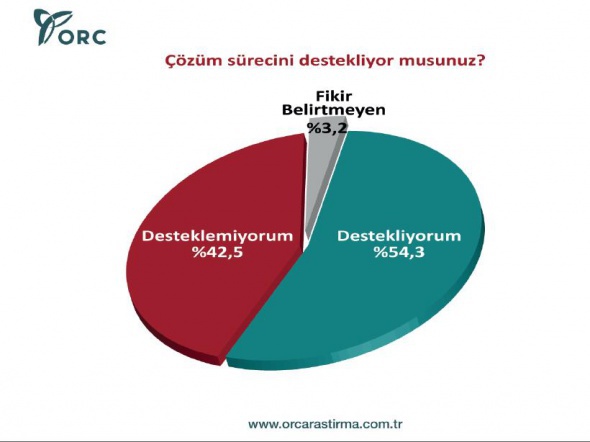 ORC

Çözüm sürecini destekliyor musunuz?

Fikir Belirtmeyen %3,2

Desteklemiyorum %42,5

Destekliyorum %54,3

www.orcarastirma.com.tr